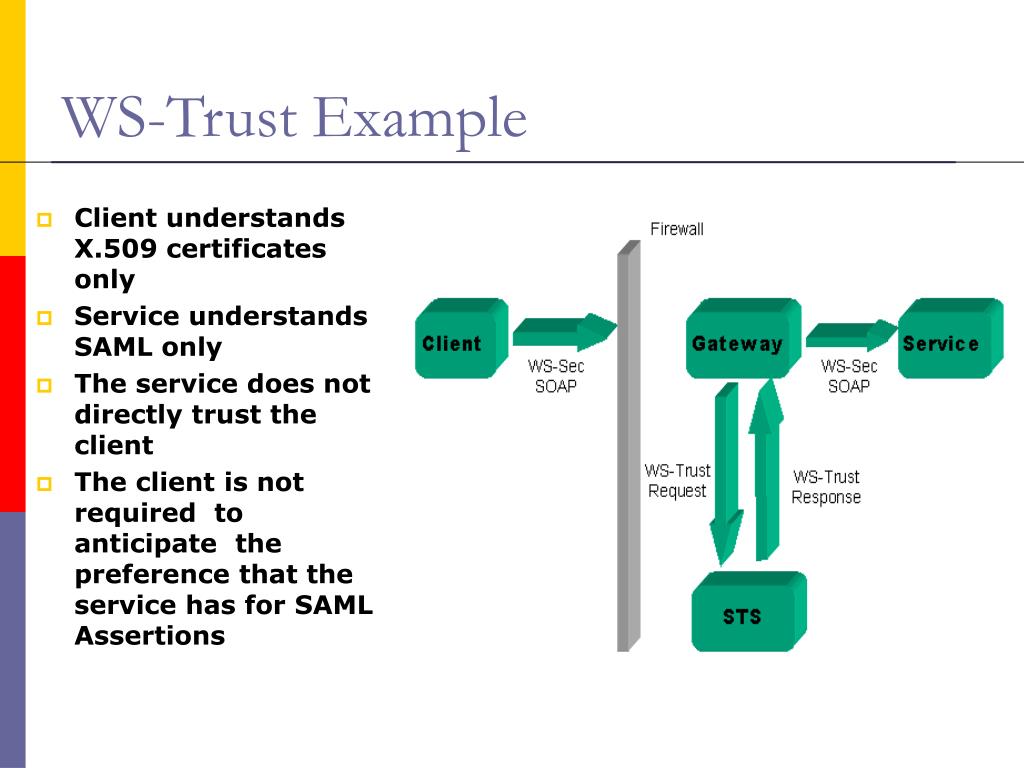 WS-Trust Example

Client understands X.509 certificates only

Service understands SAML only

The service does not directly trust the client

The client is not required to anticipate the preference that the service has for SAML Assertions

Firewall

Client

WS-Sec SOAP

Gateway

WS-Sec SOAP

Service

WS-Trust Request

WS-Trust Response

STS